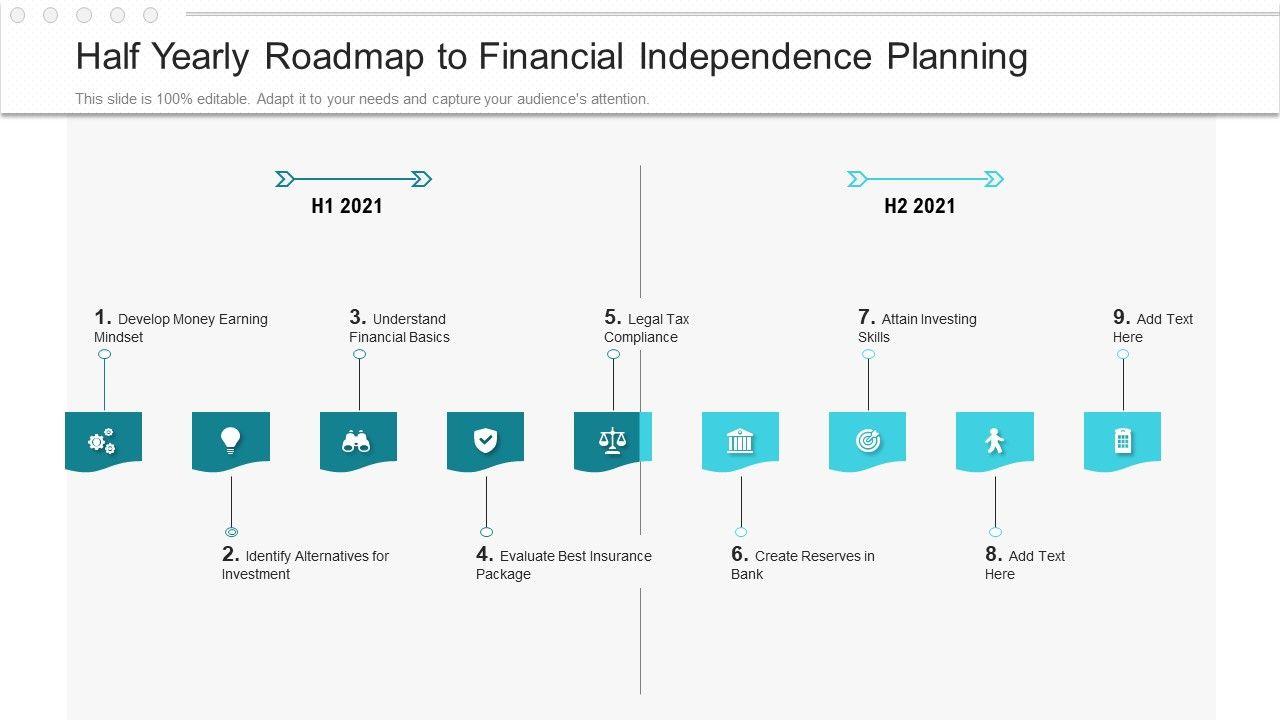 Half Yearly Roadmap to Financial Independence Planning

This slide is 100% editable. Adapt it to your needs and capture your audience's attention.

H1 2021

H2 2021

1. Develop Money Earning Mindset

3. Understand Financial Basics

5. Legal Tax Compliance

7. Attain Investing Skills

9. Add Text Here

2. Identify Alternatives for Investment

4. Evaluate Best Insurance Package

6. Create Reserves in Bank

8. Add Text Here